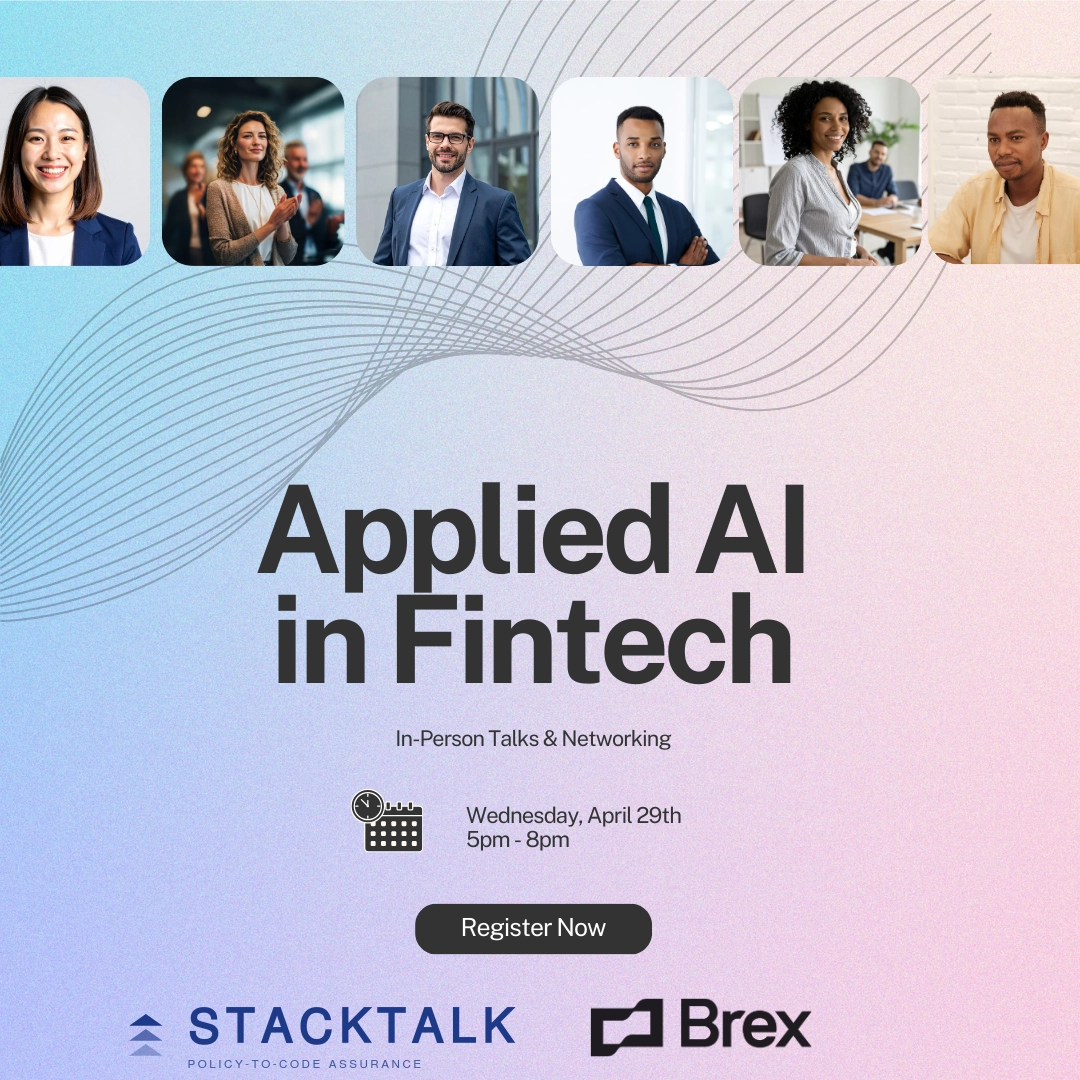 Applied AI in Fintech

In-Person Talks & Networking

Wednesday, April 29th
5pm - 8pm

Register Now

STACKTALK
POLICY-TO-CODE ASSURANCE

Brex